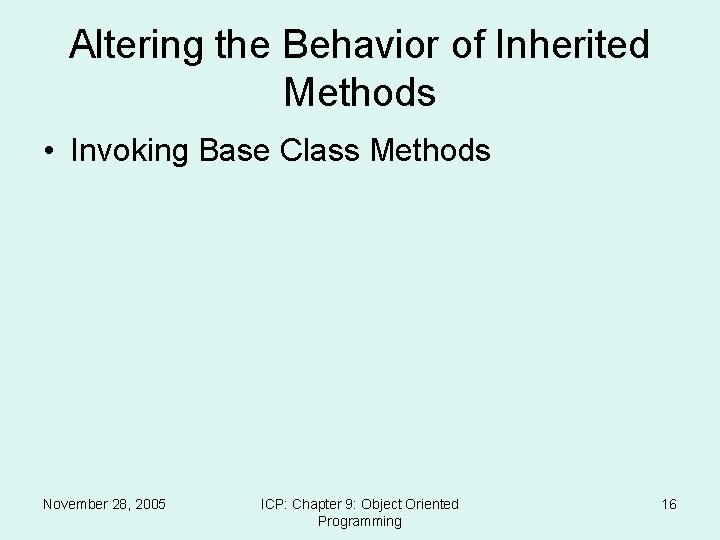 Altering the Behavior of Inherited Methods

• Invoking Base Class Methods

November 28, 2005

ICP: Chapter 9: Object Oriented Programming

16